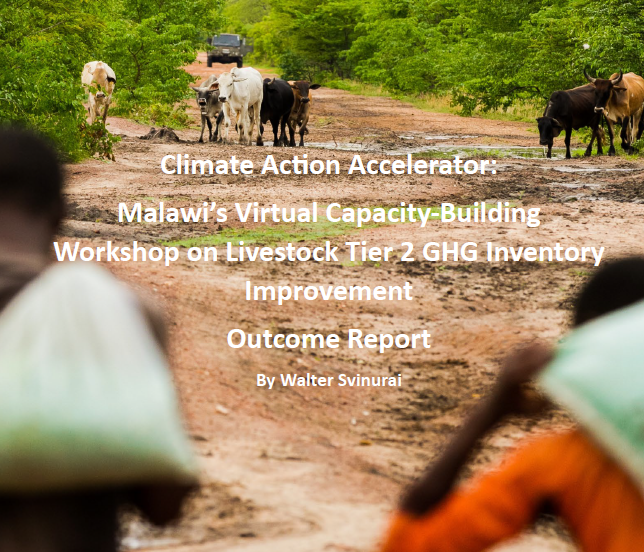 Climate Action Accelerator:

Malawi's Virtual Capacity-Building Workshop on Livestock Tier 2 GHG Inventory Improvement

Outcome Report

By Walter Svinurai